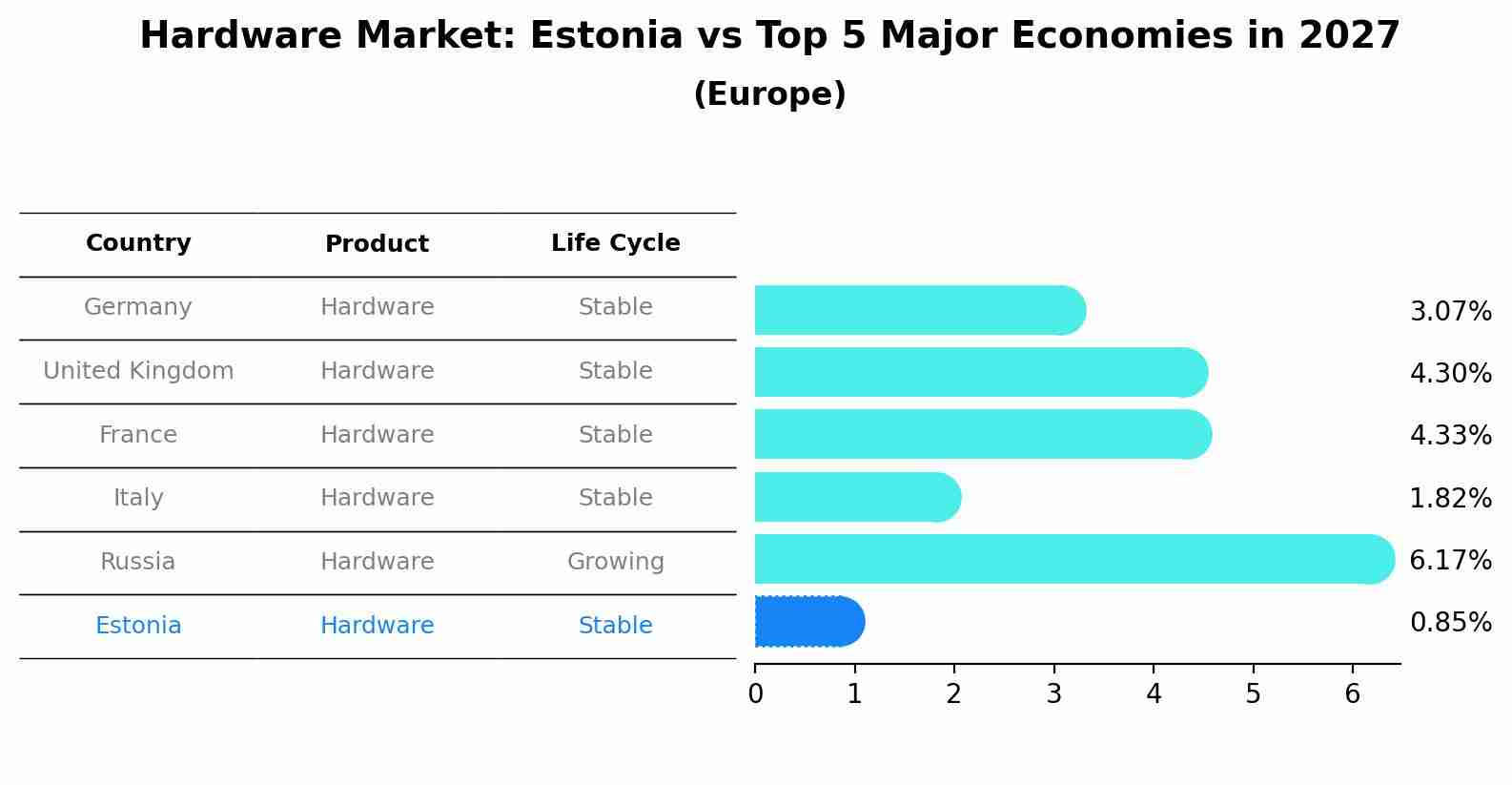 Hardware Market: Estonia vs Top 5 Major Economies in 2027
(Europe)

| Country | Product | Life Cycle |
|---|---|---|
| Germany | Hardware | Stable |
| United Kingdom | Hardware | Stable |
| France | Hardware | Stable |
| Italy | Hardware | Stable |
| Russia | Hardware | Growing |
| Estonia | Hardware | Stable |

3.07%
4.30%
4.33%
1.82%
6.17%
0.85%

0 1 2 3 4 5 6